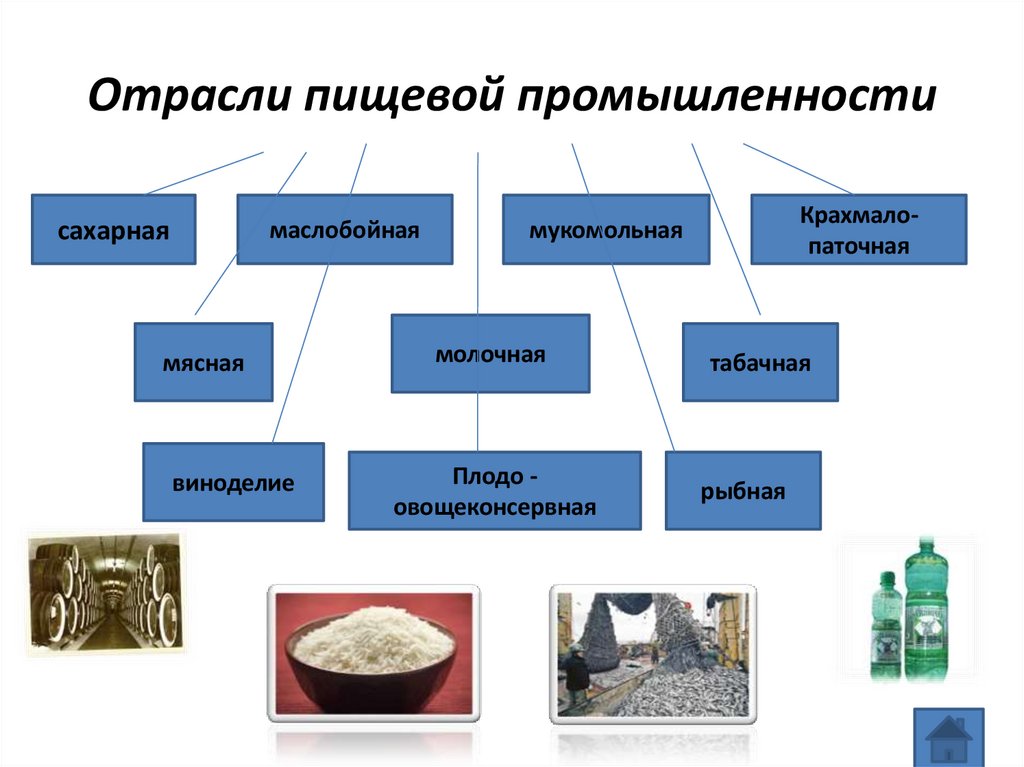 Отрасли пищевой промышленности

сахарная

маслобойная

мукомольная

Крахмало-паточная

мясная

молочная

табачная

виноделие

Плодо - овощеконсервная

рыбная